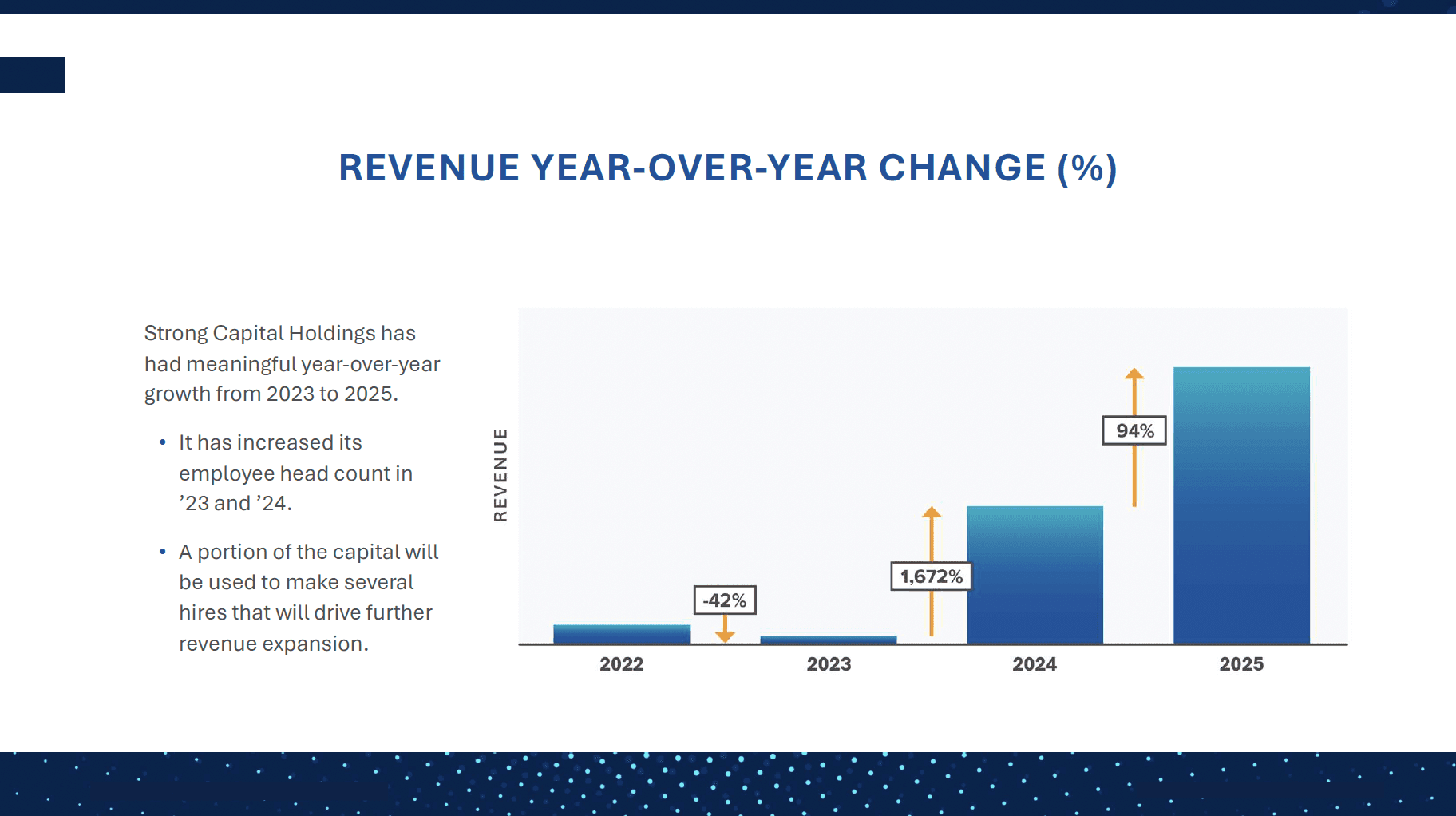 REVENUE YEAR-OVER-YEAR CHANGE (%)

Strong Capital Holdings has had meaningful year-over-year growth from 2023 to 2025.

• It has increased its employee head count in ’23 and ’24.

• A portion of the capital will be used to make several hires that will drive further revenue expansion.

REVENUE

-42%

1,672%

94%

2022

2023

2024

2025